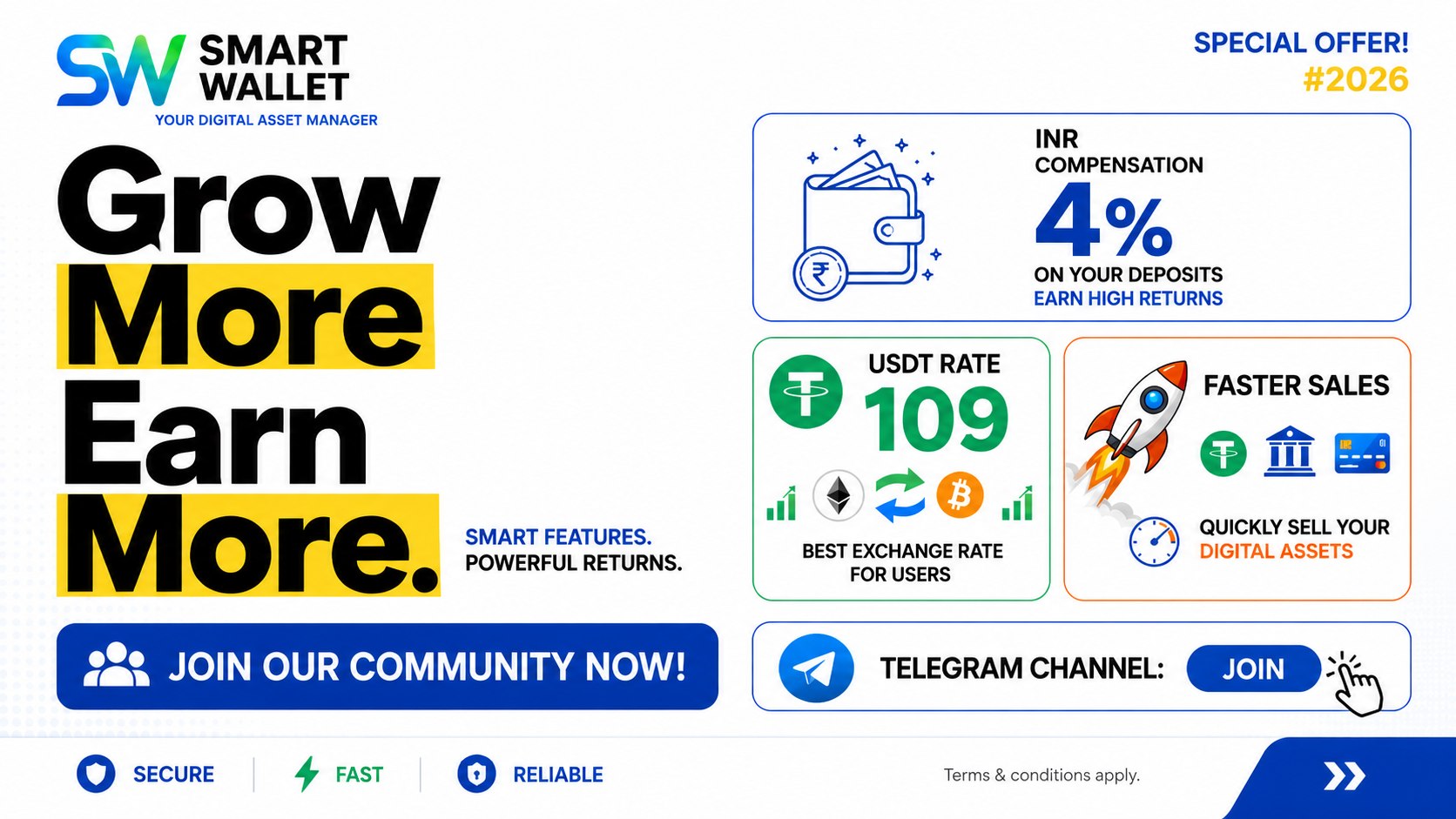 SW SMART WALLET
YOUR DIGITAL ASSET MANAGER

SPECIAL OFFER!
#2026

Grow More Earn More.

SMART FEATURES.
POWERFUL RETURNS.

INR COMPENSATION
4%
ON YOUR DEPOSITS
EARN HIGH RETURNS

USDT RATE
109
BEST EXCHANGE RATE FOR USERS

FASTER SALES
QUICKLY SELL YOUR DIGITAL ASSETS

JOIN OUR COMMUNITY NOW!

TELEGRAM CHANNEL: JOIN

SECURE
FAST
RELIABLE

Terms & conditions apply.